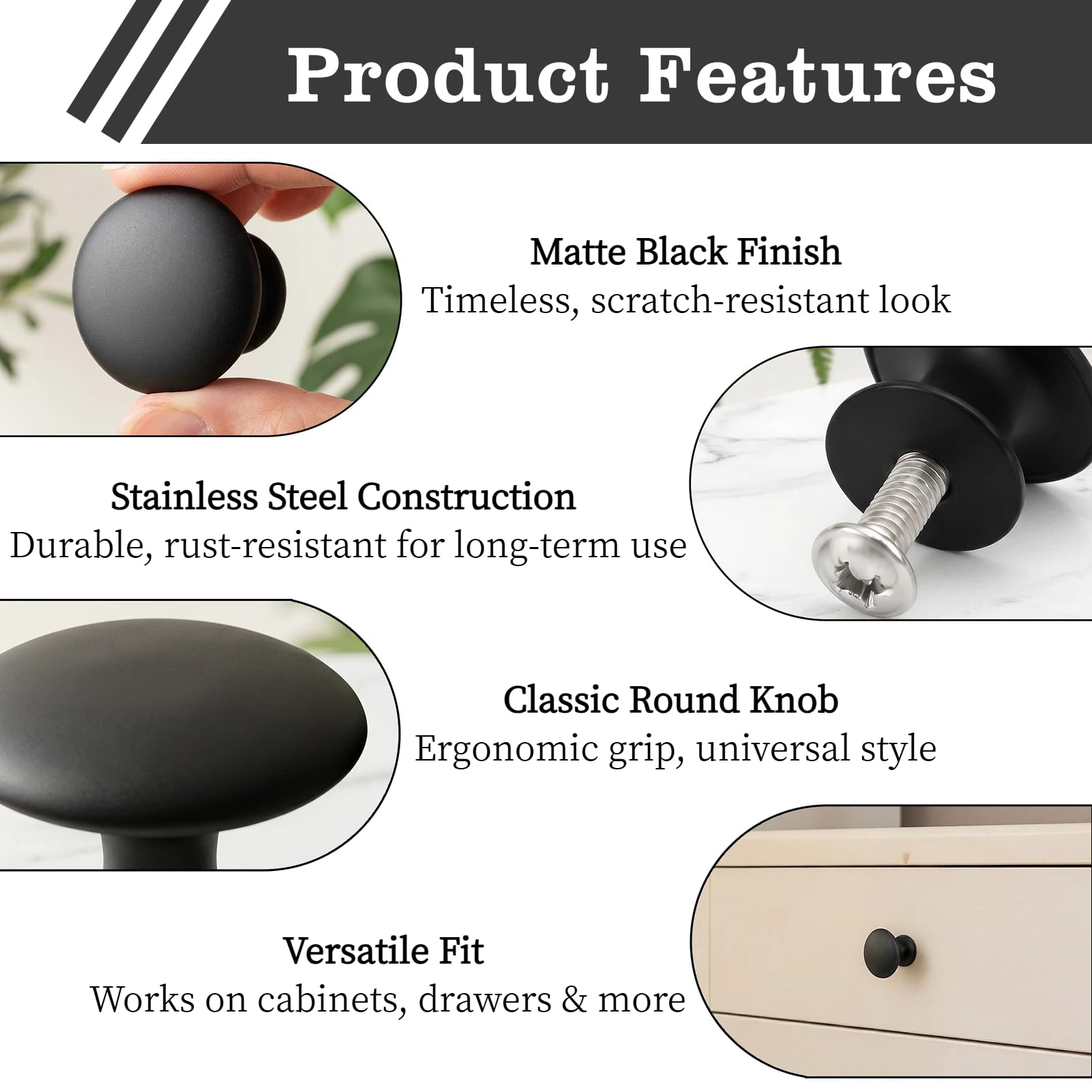 Product Features

Matte Black Finish
Timeless, scratch-resistant look

Stainless Steel Construction
Durable, rust-resistant for long-term use

Classic Round Knob
Ergonomic grip, universal style

Versatile Fit
Works on cabinets, drawers & more